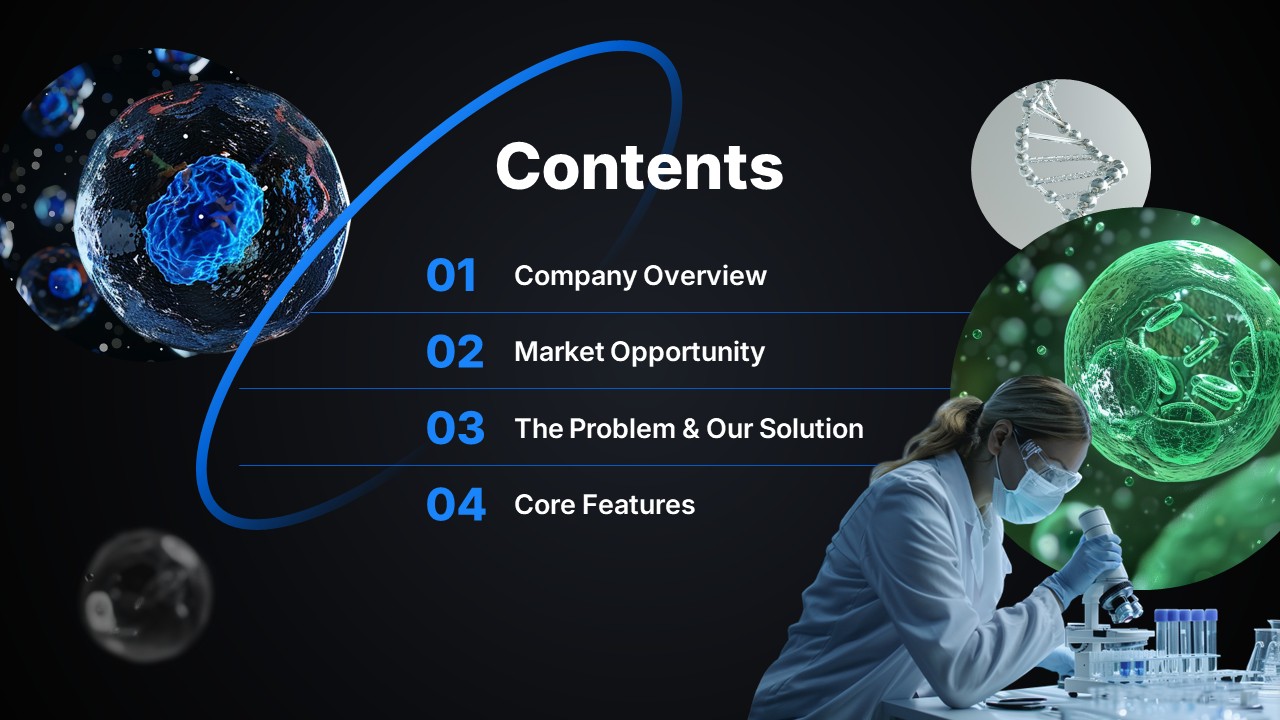 Contents

01 Company Overview

02 Market Opportunity

03 The Problem & Our Solution

04 Core Features